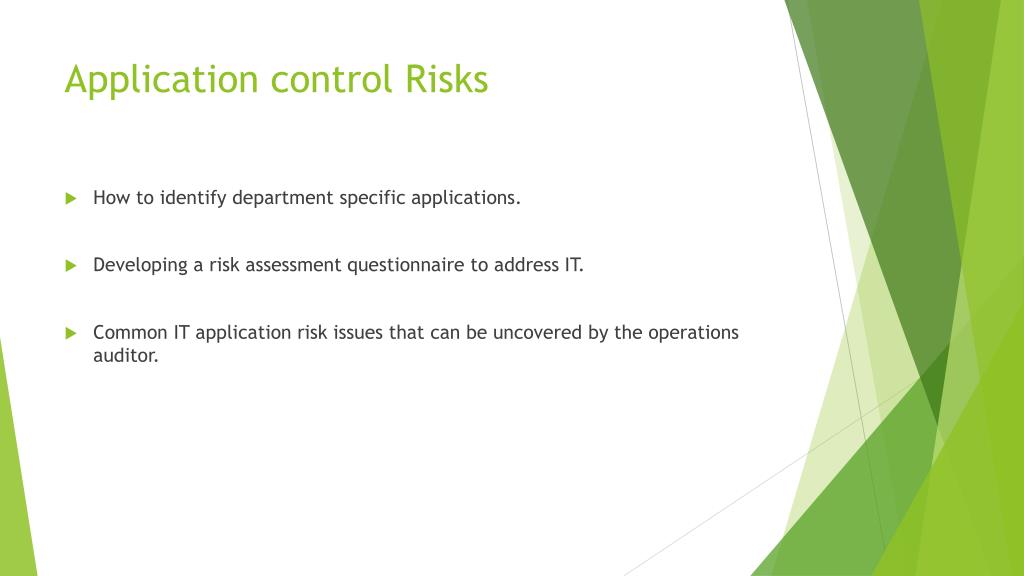 Application control Risks

How to identify department specific applications.

Developing a risk assessment questionnaire to address IT.

Common IT application risk issues that can be uncovered by the operations auditor.